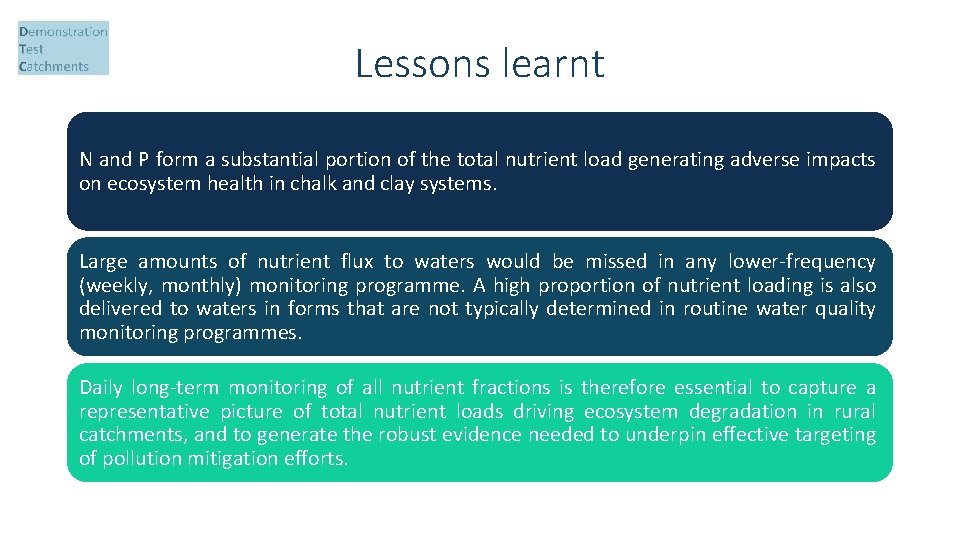 Demonstration
Test
Catchments

Lessons learnt

N and P form a substantial portion of the total nutrient load generating adverse impacts on ecosystem health in chalk and clay systems.

Large amounts of nutrient flux to waters would be missed in any lower-frequency (weekly, monthly) monitoring programme. A high proportion of nutrient loading is also delivered to waters in forms that are not typically determined in routine water quality monitoring programmes.

Daily long-term monitoring of all nutrient fractions is therefore essential to capture a representative picture of total nutrient loads driving ecosystem degradation in rural catchments, and to generate the robust evidence needed to underpin effective targeting of pollution mitigation efforts.